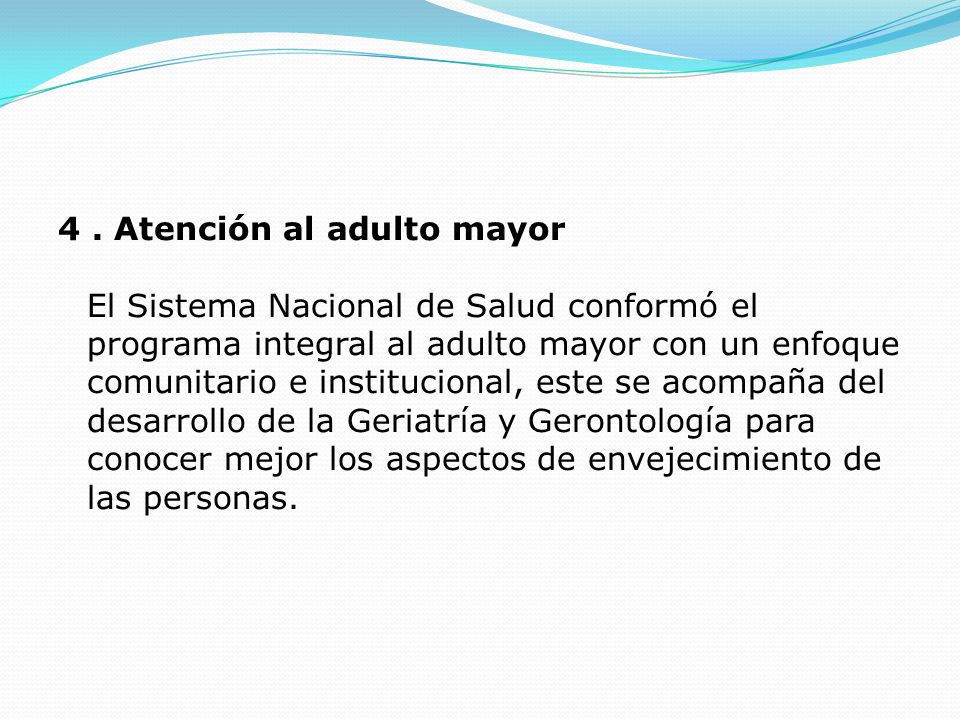 4 . Atención al adulto mayor

El Sistema Nacional de Salud conformó el programa integral al adulto mayor con un enfoque comunitario e institucional, este se acompaña del desarrollo de la Geriatría y Gerontología para conocer mejor los aspectos de envejecimiento de las personas.